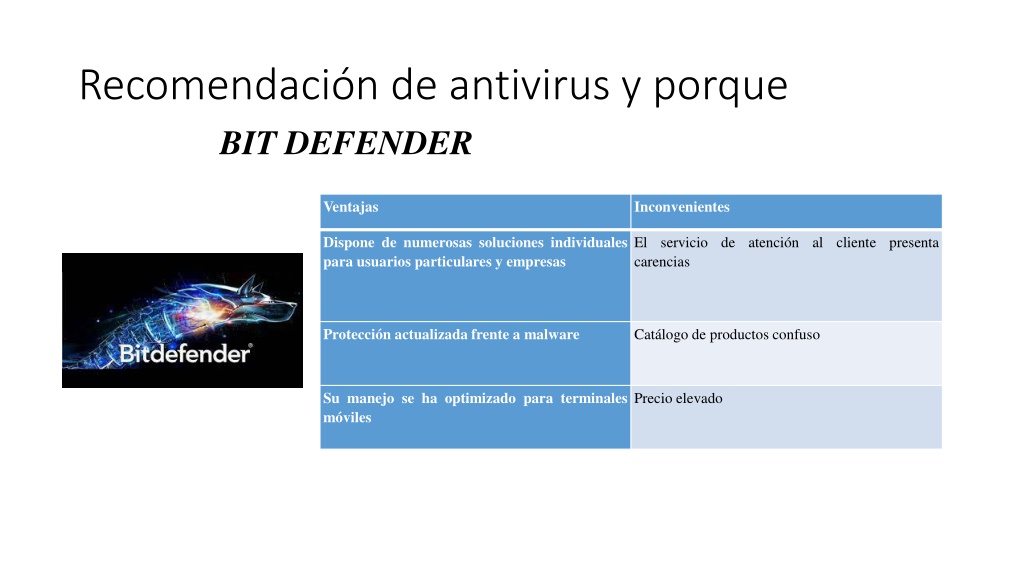 Recomendación de antivirus y porque

BIT DEFENDER

Bitdefender

| Ventajas | Inconvenientes |
|---|---|
| Dispone de numerosas soluciones individuales para usuarios particulares y empresas | El servicio de atención al cliente presenta carencias |
| Protección actualizada frente a malware | Catálogo de productos confuso |
| Su manejo se ha optimizado para terminales móviles | Precio elevado |